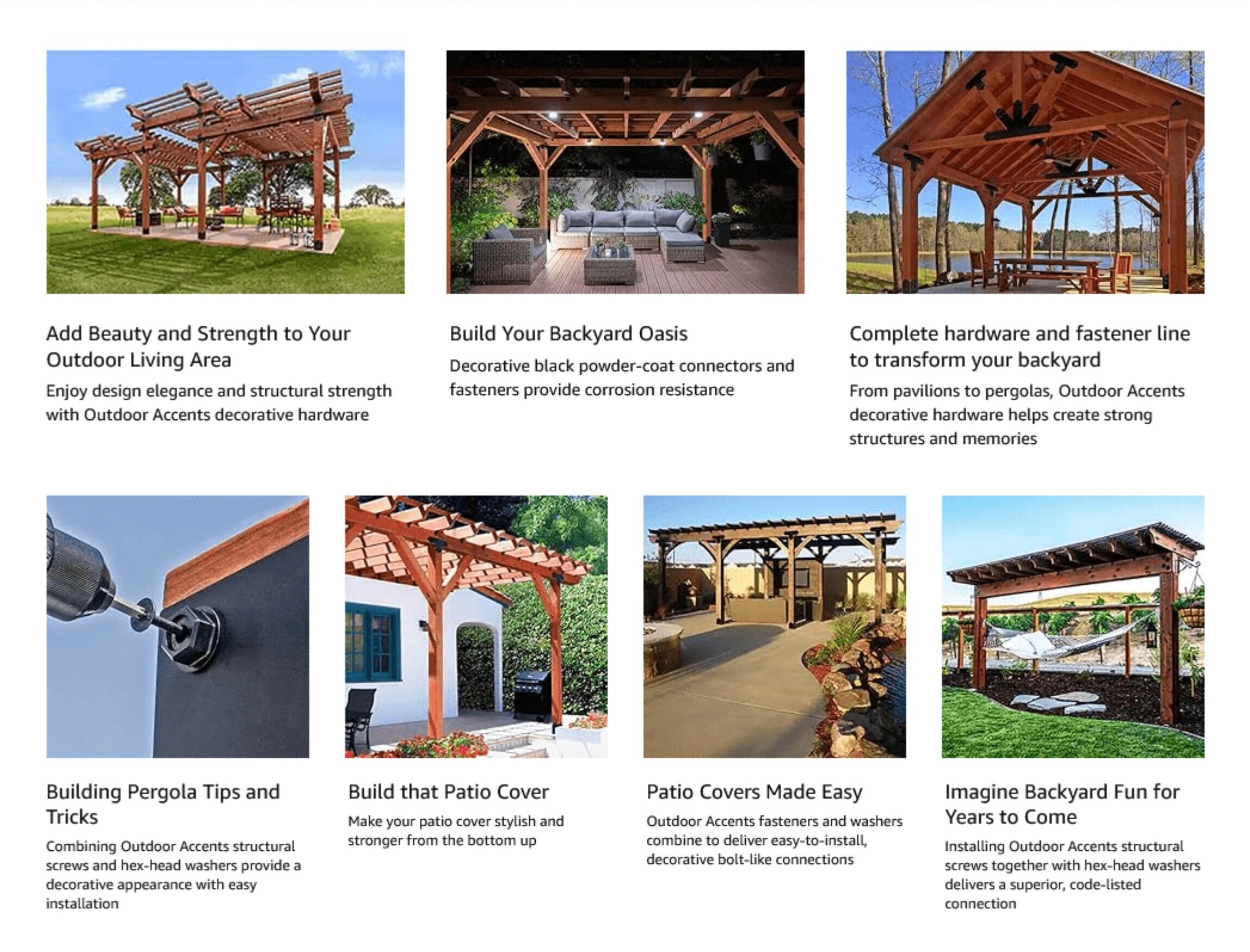 Add Beauty and Strength to Your Outdoor Living Area

Enjoy design elegance and structural strength with Outdoor Accents decorative hardware

Build Your Backyard Oasis

Decorative black powder-coat connectors and fasteners provide corrosion resistance

Complete hardware and fastener line to transform your backyard

From pavilions to pergolas, Outdoor Accents decorative hardware helps create strong structures and memories

Building Pergola Tips and Tricks

Combining Outdoor Accents structural screws and hex-head washers provide a decorative appearance with easy installation

Build that Patio Cover

Make your patio cover stylish and stronger from the bottom up

Patio Covers Made Easy

Outdoor Accents fasteners and washers combine to deliver easy-to-install, decorative bolt-like connections

Imagine Backyard Fun for Years to Come

Installing Outdoor Accents structural screws together with hex-head washers delivers a superior, code-listed connection